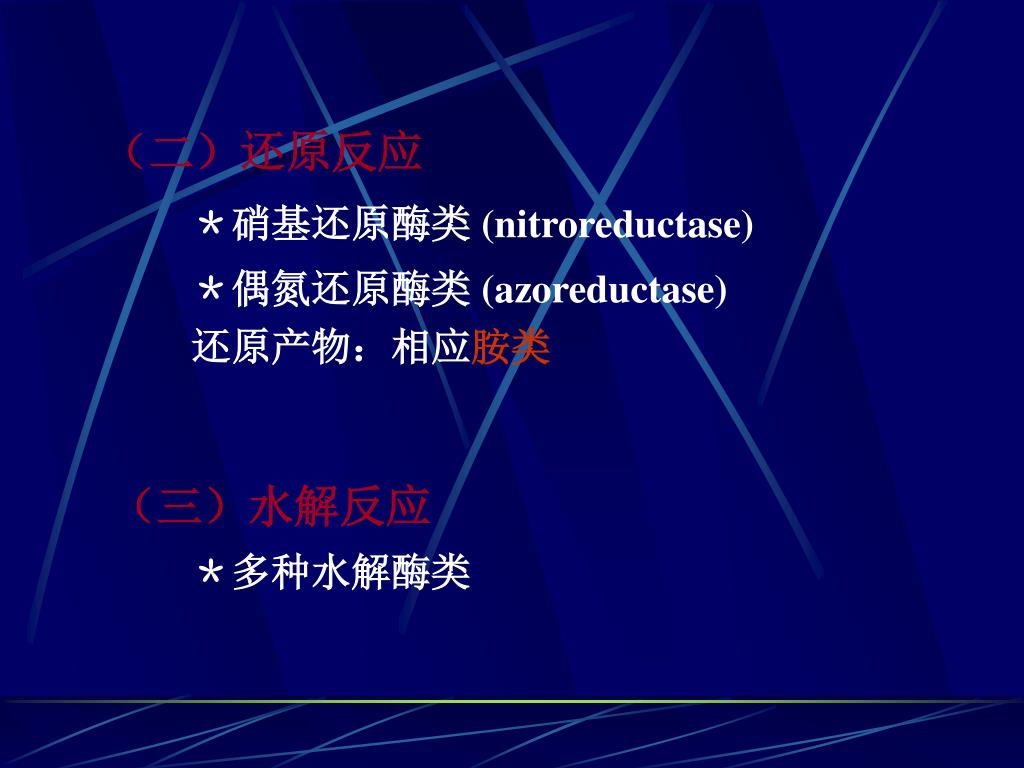 （二）还原反应

＊硝基还原酶类 (nitroreductase)

＊偶氮还原酶类 (azoreductase)

还原产物：相应胺类

（三）水解反应

＊多种水解酶类